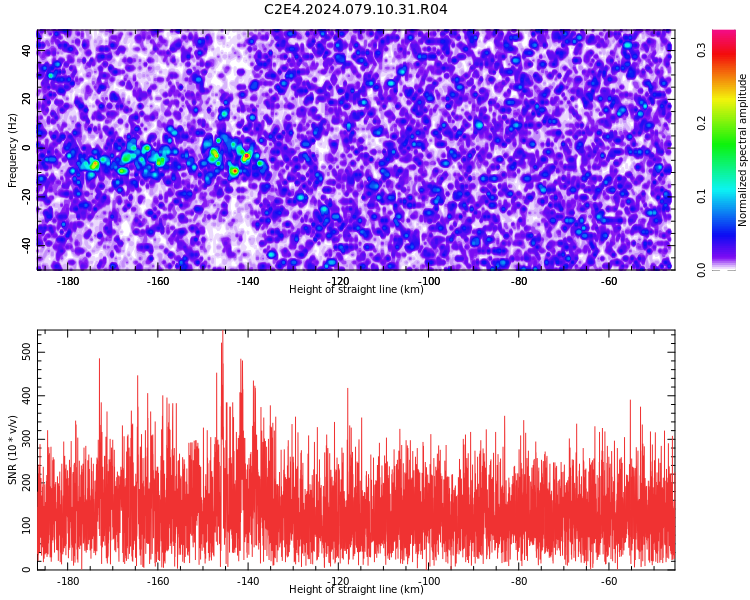 C2E4.2024.079.10.31.R04

Frequency (Hz)
40
20
0
-20
-40

-180
-160
-140
-120
-100
-80
-60
Height of straight line (km)

Normalized spectral amplitude
0.3
0.2
0.1
0.0

SNR (10 * v/v)
500
400
300
200
100
0

-180
-160
-140
-120
-100
-80
-60
Height of straight line (km)